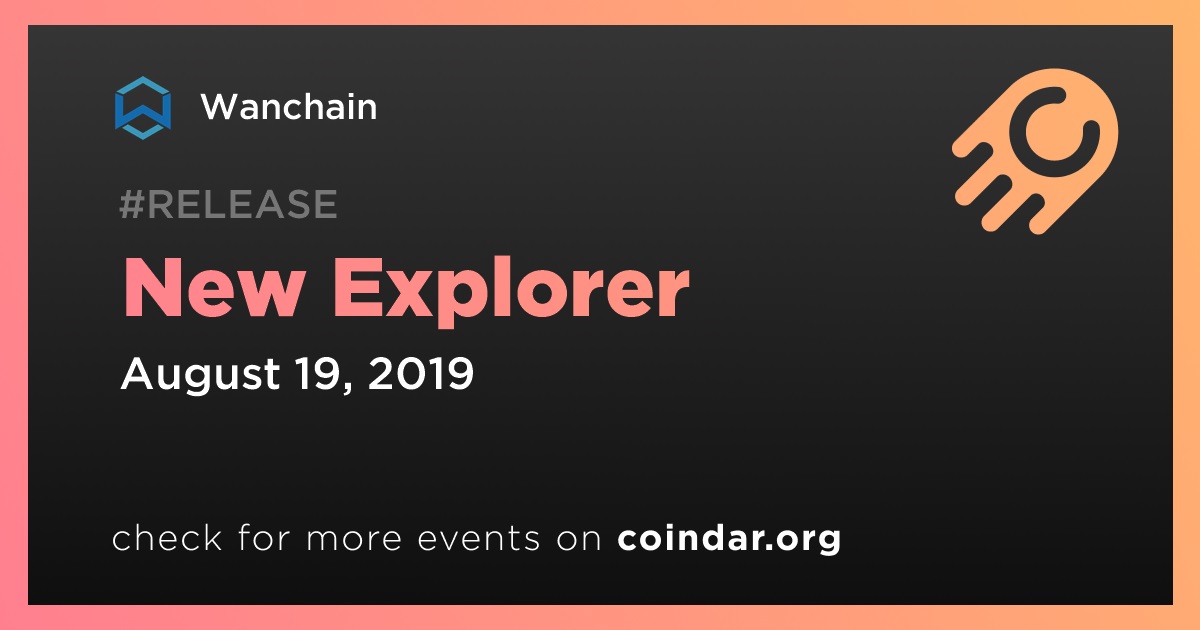 Wanchain

#RELEASE

New Explorer

August 19, 2019

check for more events on coindar.org